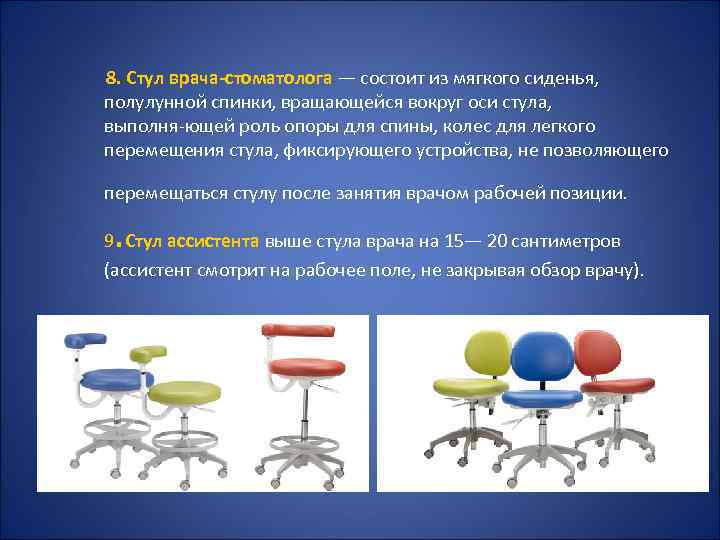 8. Стул врача-стоматолога — состоит из мягкого сиденья, полулунной спинки, вращающейся вокруг оси стула, выполня-ющей роль опоры для спины, колес для легкого перемещения стула, фиксирующего устройства, не позволяющего

перемещаться стулу после занятия врачом рабочей позиции.

9. Стул ассистента выше стула врача на 15— 20 сантиметров (ассистент смотрит на рабочее поле, не закрывая обзор врачу).